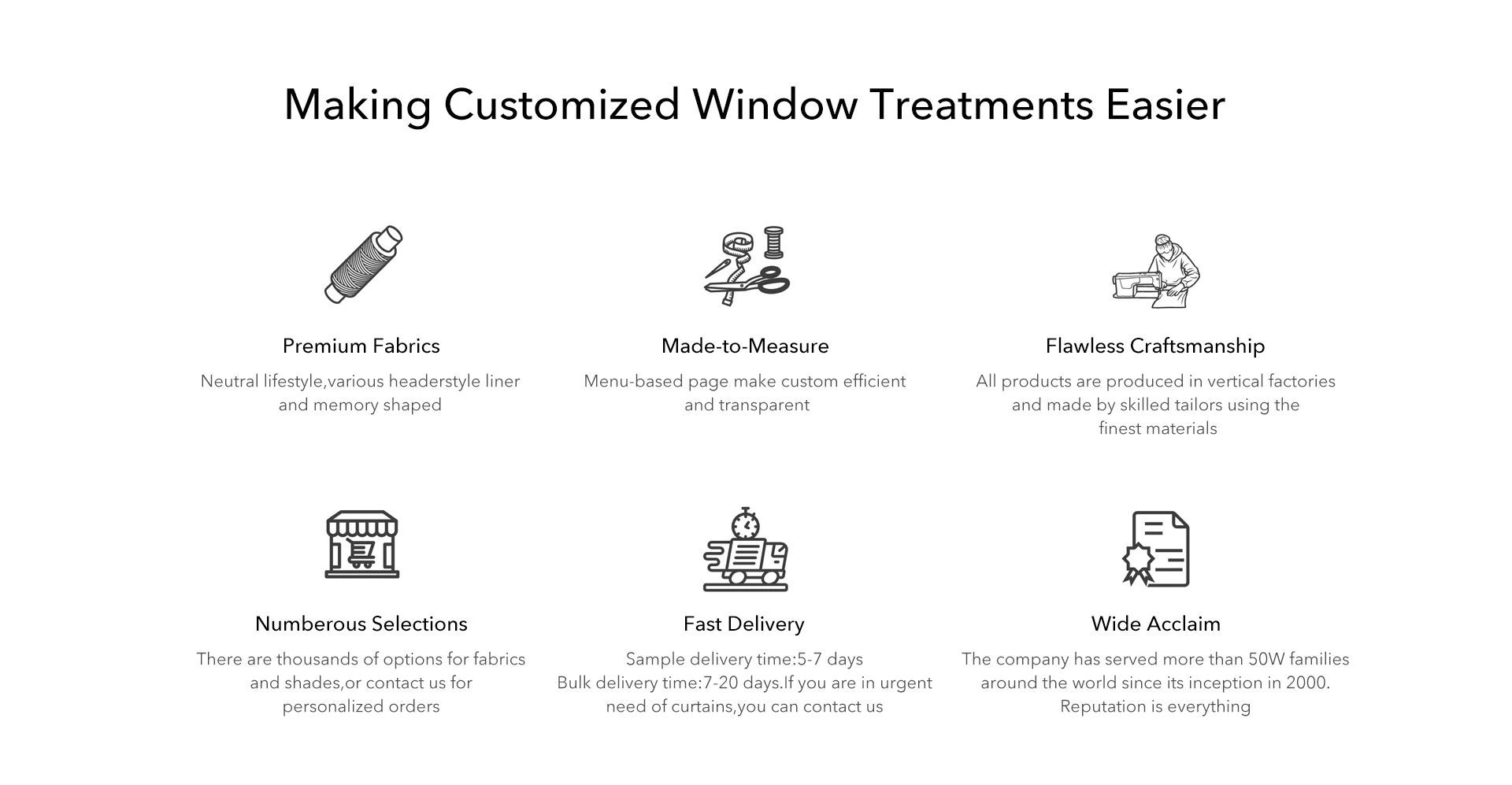 Making Customized Window Treatments Easier

Premium Fabrics

Neutral lifestyle,various headerstyle liner and memory shaped

Made-to-Measure

Menu-based page make custom efficient and transparent

Flawless Craftsmanship

All products are produced in vertical factories and made by skilled tailors using the finest materials

Numberous Selections

There are thousands of options for fabrics and shades,or contact us for personalized orders

Fast Delivery

Sample delivery time:5-7 days
Bulk delivery time:7-20 days.If you are in urgent need of curtains,you can contact us

Wide Acclaim

The company has served more than 50W families around the world since its inception in 2000.
Reputation is everything